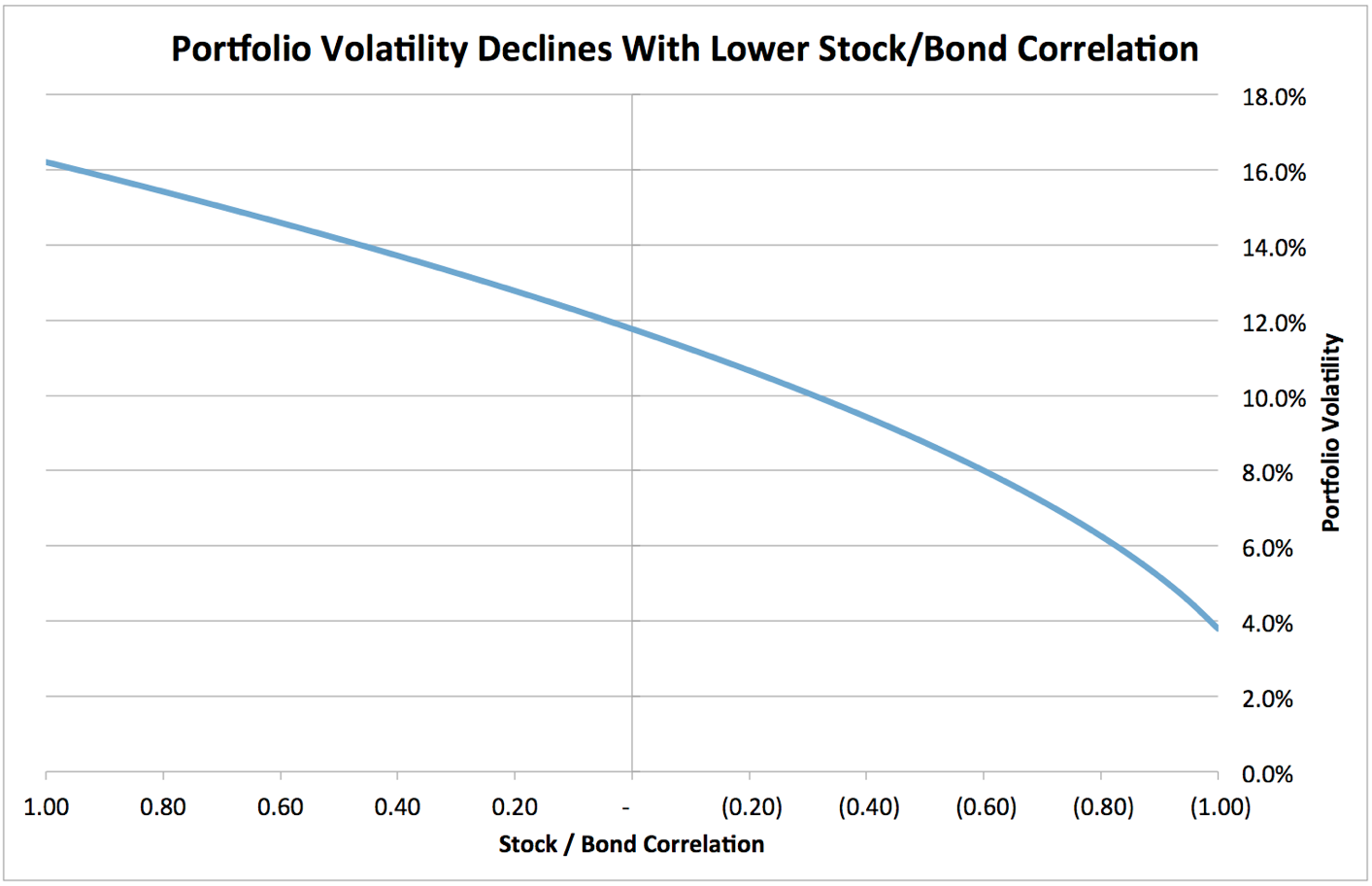 Portfolio Volatility Declines With Lower Stock/Bond Correlation

18.0%
16.0%
14.0%
12.0%
10.0%
8.0%
6.0%
4.0%
2.0%
0.0%

Portfolio Volatility

1.00
0.80
0.60
0.40
0.20
-
(0.20)
(0.40)
(0.60)
(0.80)
(1.00)

Stock / Bond Correlation